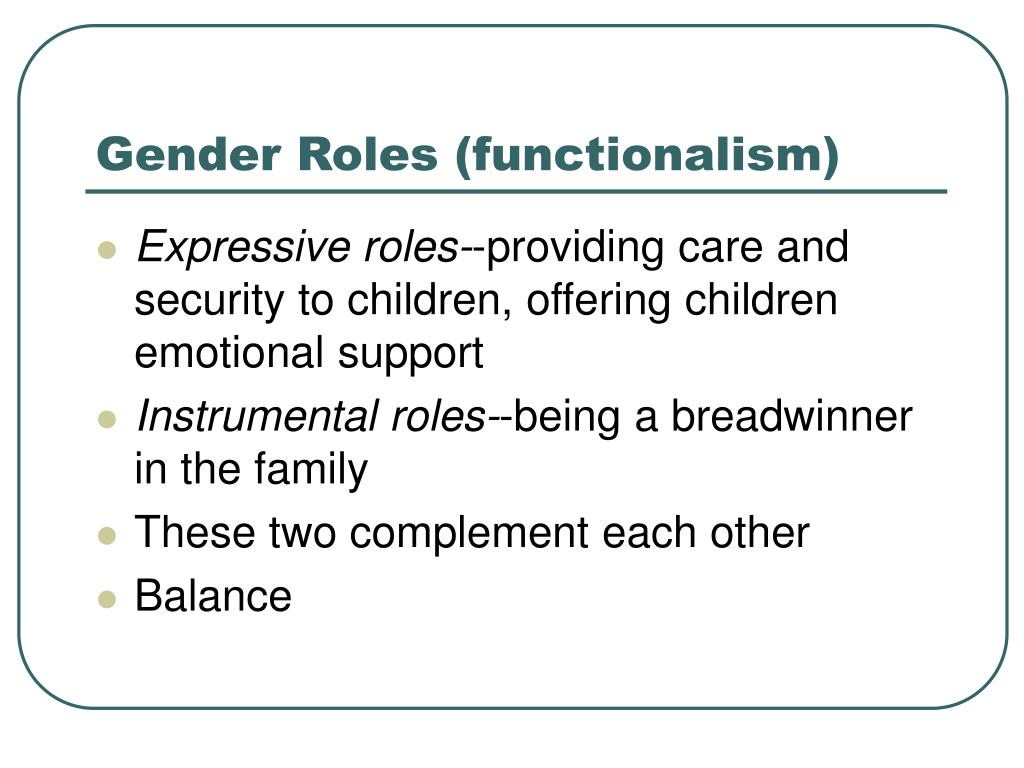 Gender Roles (functionalism)

- Expressive roles--providing care and security to children, offering children emotional support
- Instrumental roles--being a breadwinner in the family
- These two complement each other
- Balance